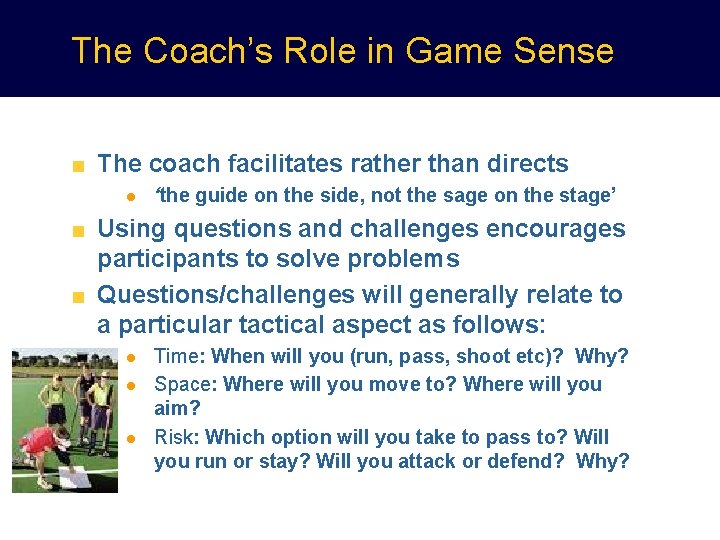 The Coach's Role in Game Sense

The coach facilitates rather than directs

'the guide on the side, not the sage on the stage'

Using questions and challenges encourages participants to solve problems

Questions/challenges will generally relate to a particular tactical aspect as follows:

Time: When will you (run, pass, shoot etc)? Why?

Space: Where will you move to? Where will you aim?

Risk: Which option will you take to pass to? Will you run or stay? Will you attack or defend? Why?